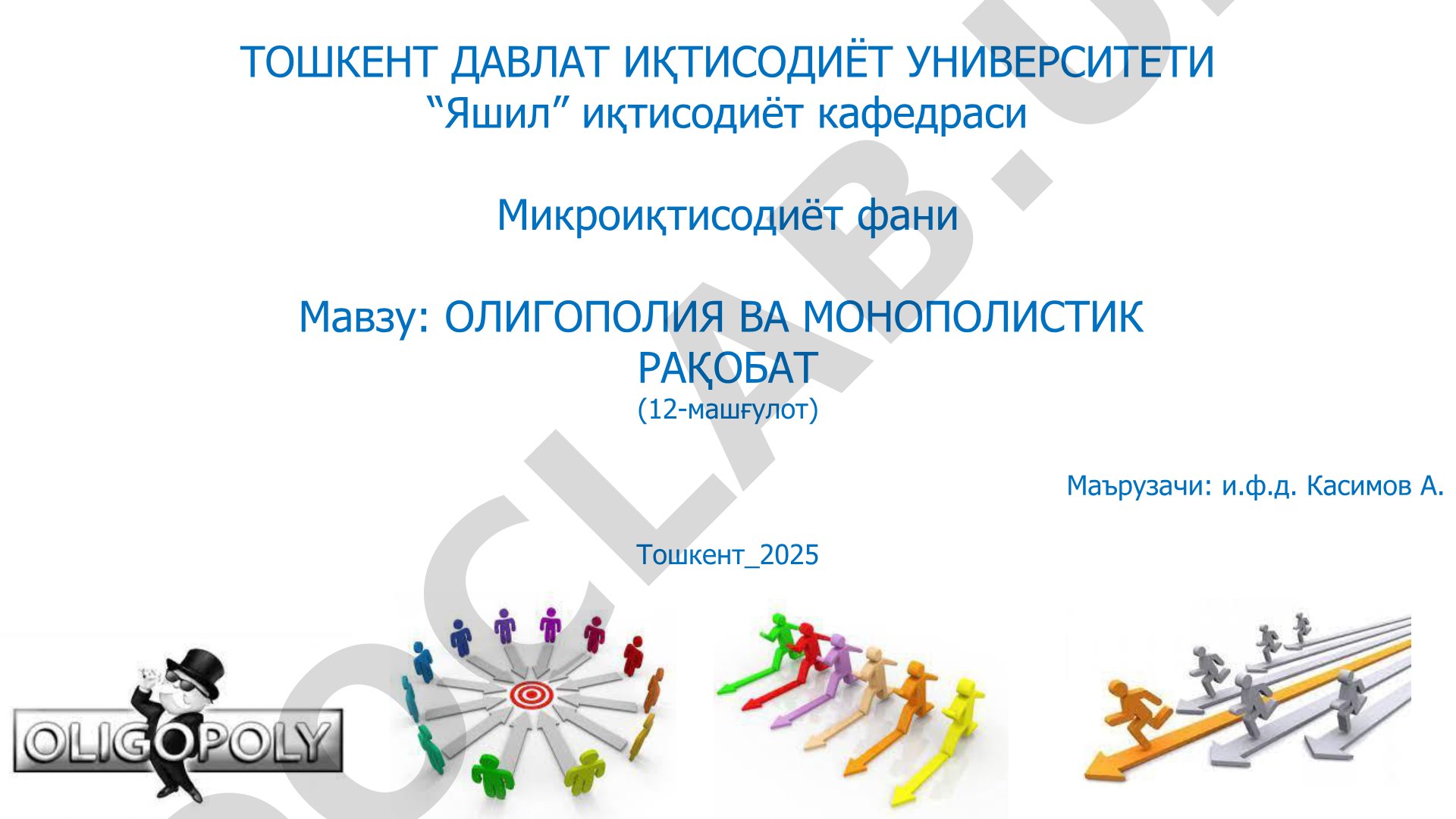 ТОШКЕНТ ДАВЛАТ ИҚТИСОДИЁТ УНИВЕРСИТЕТИ
“Яшил” иқтисодиёт кафедраси

Микроиқтисодиёт фани

Мавзу: ОЛИГОПОЛИЯ ВА МОНОПОЛИСТИК РАҚОБАТ
(12-машғулот)

Маърузачи: и.ф.д. Касимов А.

Тошкент_2025

OLIGOPOLY

DOCLAB.U